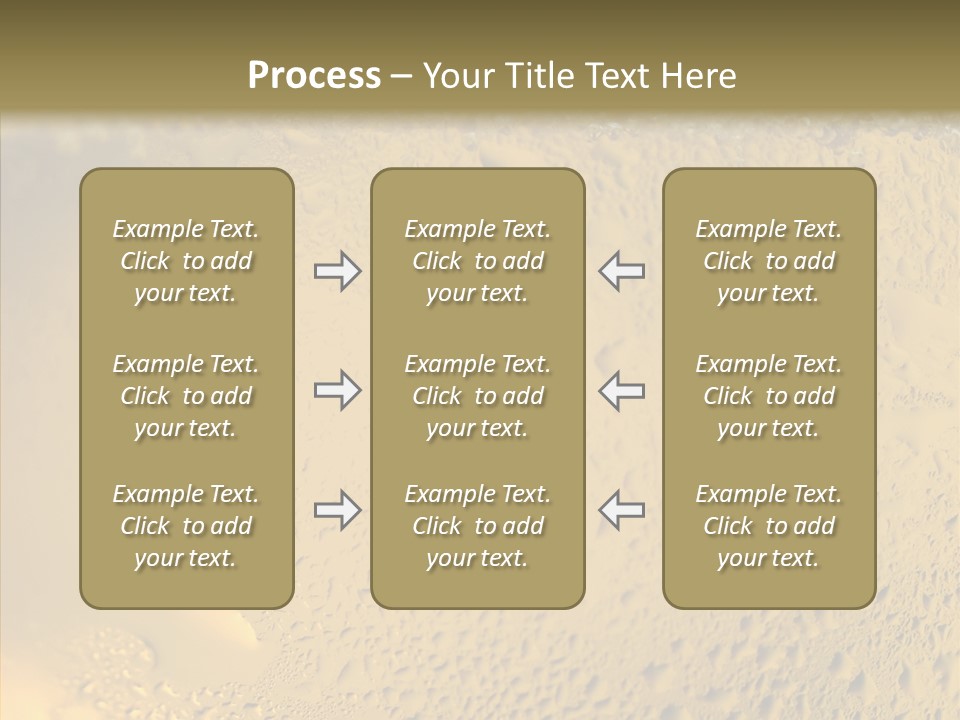 Process – Your Title Text Here

Example Text. Click to add your text.

Example Text. Click to add your text.

Example Text. Click to add your text.

Example Text. Click to add your text.

Example Text. Click to add your text.

Example Text. Click to add your text.

Example Text. Click to add your text.

Example Text. Click to add your text.

Example Text. Click to add your text.